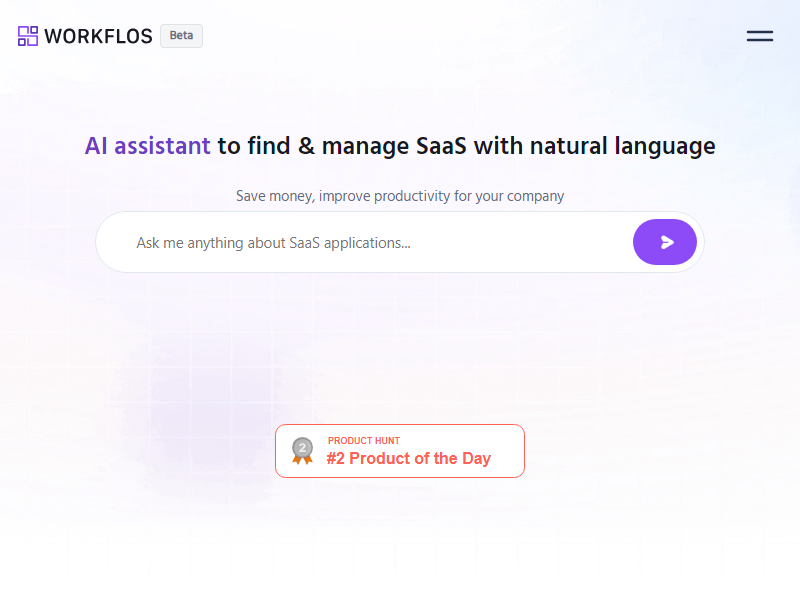 WORKFLOS Beta

AI assistant to find & manage SaaS with natural language

Save money, improve productivity for your company

Ask me anything about SaaS applications...

2
PRODUCT HUNT
#2 Product of the Day